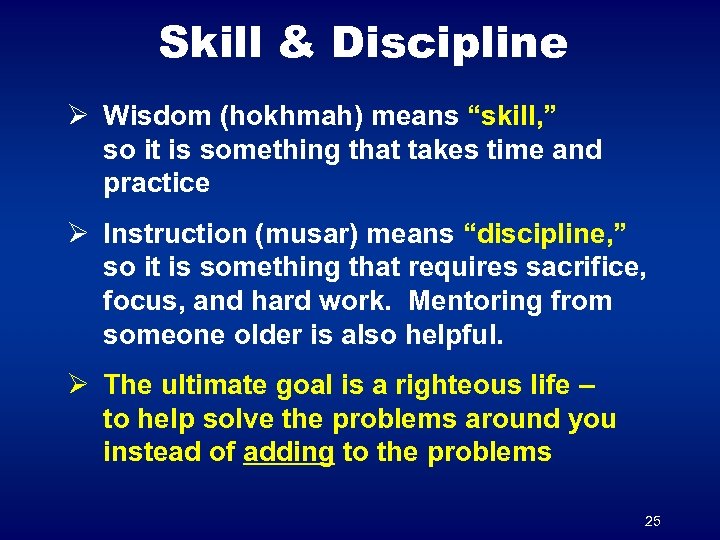 Skill & Discipline

➢ Wisdom (hokhmah) means “skill,” so it is something that takes time and practice

➢ Instruction (musar) means “discipline,” so it is something that requires sacrifice, focus, and hard work. Mentoring from someone older is also helpful.

➢ The ultimate goal is a righteous life – to help solve the problems around you instead of adding to the problems

25